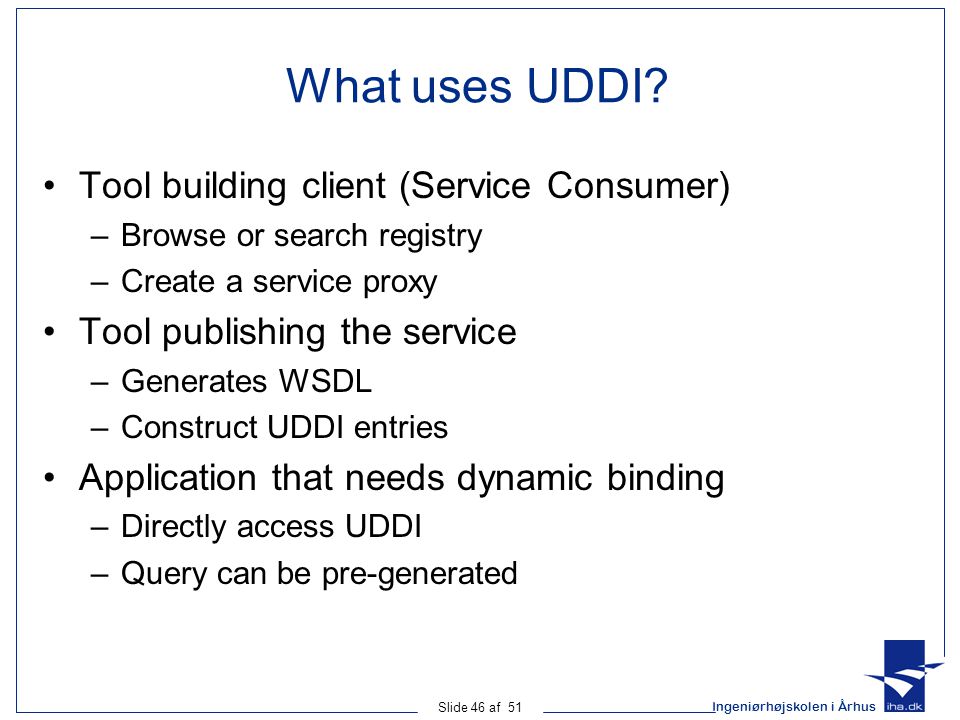 What uses UDDI?

• Tool building client (Service Consumer)
– Browse or search registry
– Create a service proxy
• Tool publishing the service
– Generates WSDL
– Construct UDDI entries
• Application that needs dynamic binding
– Directly access UDDI
– Query can be pre-generated

Slide 46 af 51

Ingeniørhøjskolen i Århus

iha.dk